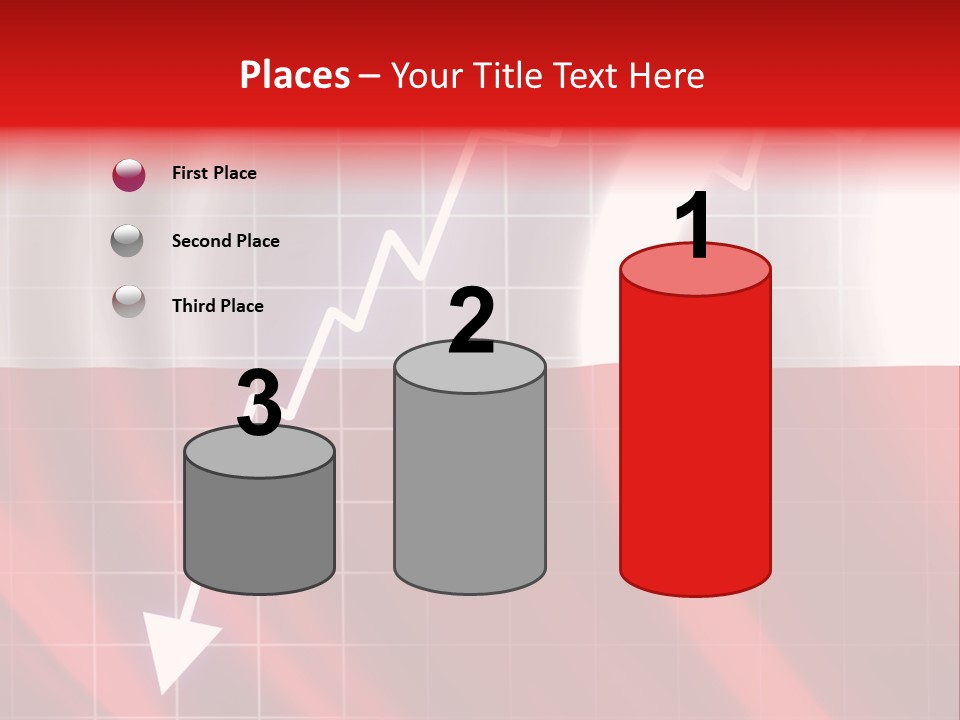 Places – Your Title Text Here

First Place

Second Place

Third Place

3

2

1